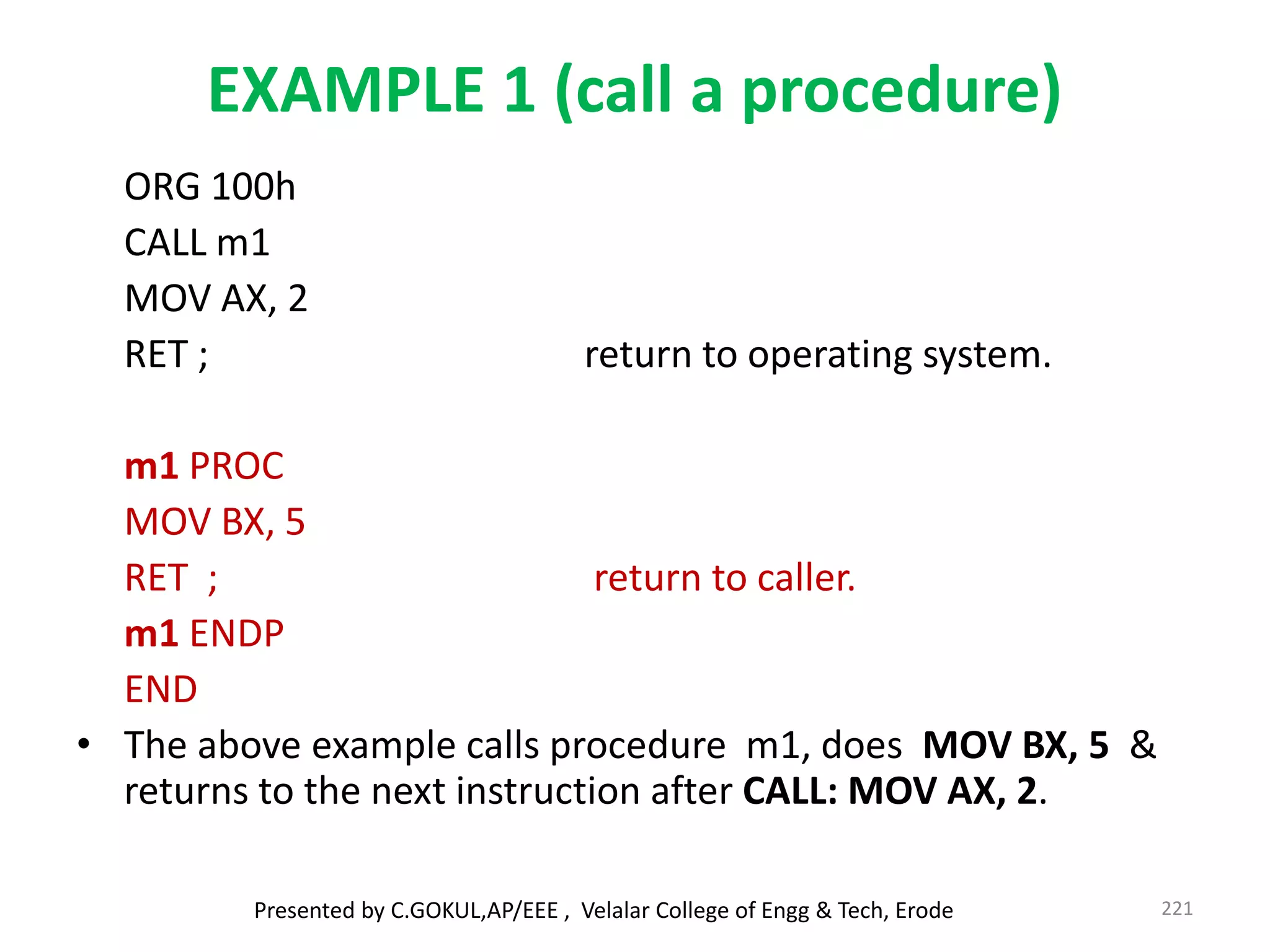 EXAMPLE 1 (call a procedure)

ORG 100h
CALL m1
MOV AX, 2
RET ; return to operating system.

m1 PROC
MOV BX, 5
RET ; return to caller.
m1 ENDP
END

• The above example calls procedure m1, does MOV BX, 5 & returns to the next instruction after CALL: MOV AX, 2.

Presented by C.GOKUL,AP/EEE , Velalar College of Engg & Tech, Erode

221